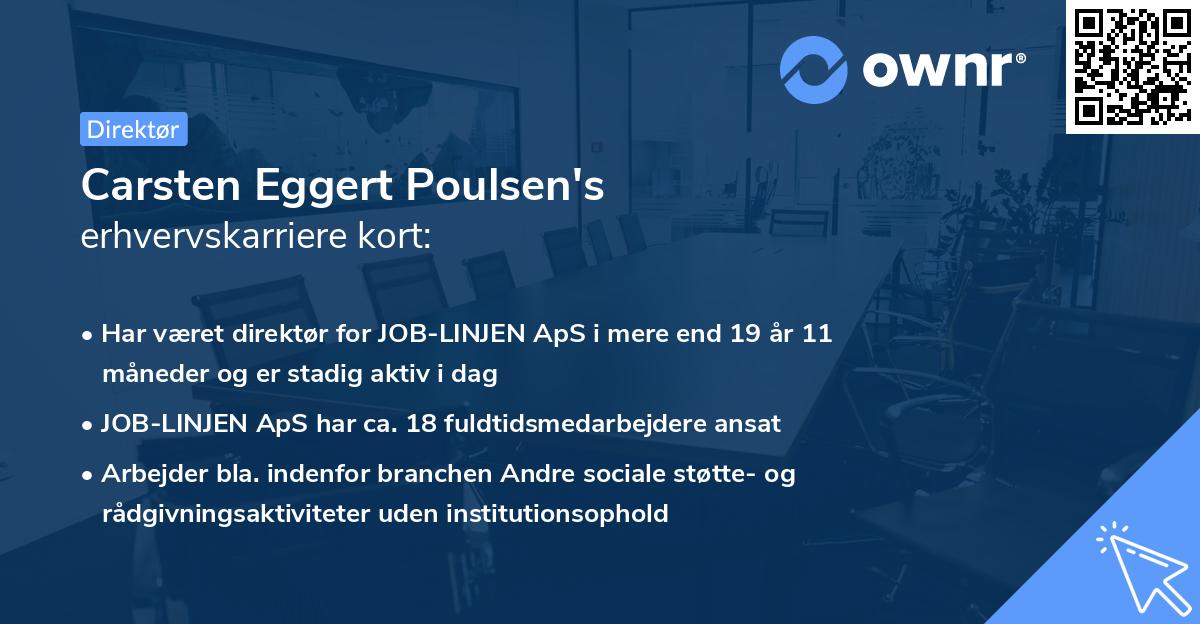 ownr®

Direktør

Carsten Eggert Poulsen's
erhvervskarriere kort:

• Har været direktør for JOB-LINJEN ApS i mere end 19 år 11 måneder og er stadig aktiv i dag

• JOB-LINJEN ApS har ca. 18 fuldtidsmedarbejdere ansat

• Arbejder bla. indenfor branchen Andre sociale støtte- og rådgivningsaktiviteter uden institutionsophold